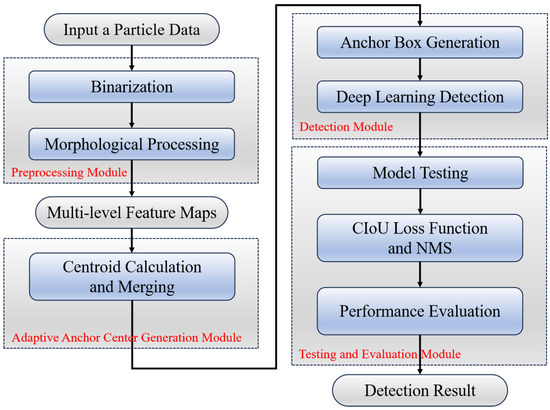 Input a Particle Data

Binarization

Morphological Processing

Preprocessing Module

Multi-level Feature Maps

Centroid Calculation and Merging

Adaptive Anchor Center Generation Module

Anchor Box Generation

Deep Learning Detection

Detection Module

Model Testing

CIoU Loss Function and NMS

Performance Evaluation

Testing and Evaluation Module

Detection Result